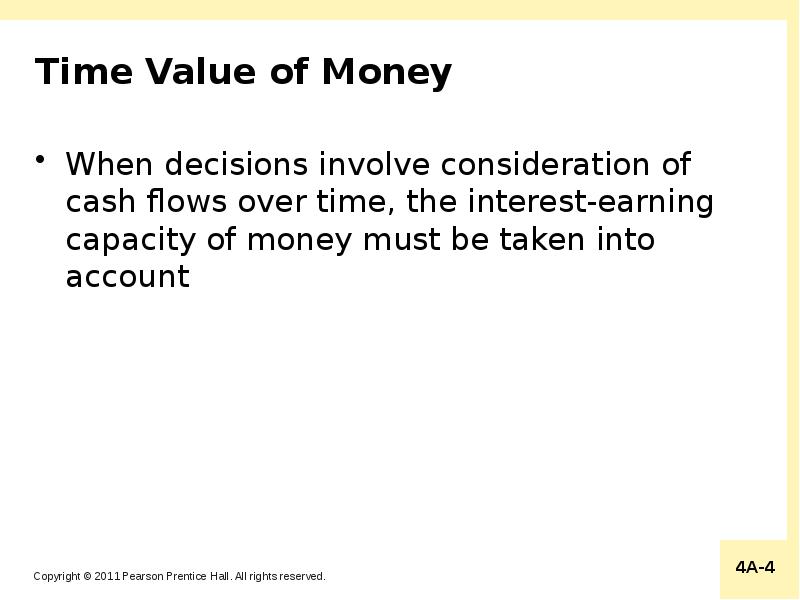 Time Value of Money

• When decisions involve consideration of cash flows over time, the interest-earning capacity of money must be taken into account

Copyright © 2011 Pearson Prentice Hall. All rights reserved.

4A-4